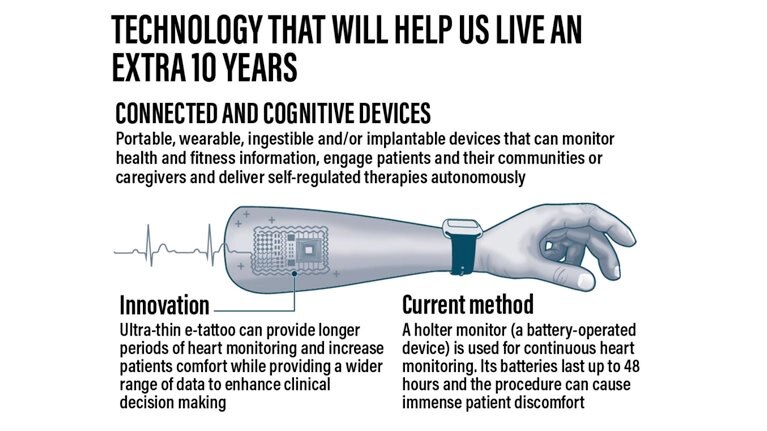 TECHNOLOGY THAT WILL HELP US LIVE AN EXTRA 10 YEARS

CONNECTED AND COGNITIVE DEVICES

Portable, wearable, ingestible and/or implantable devices that can monitor health and fitness information, engage patients and their communities or caregivers and deliver self-regulated therapies autonomously

Innovation

Ultra-thin e-tattoo can provide longer periods of heart monitoring and increase patients comfort while providing a wider range of data to enhance clinical decision making

Current method

A holter monitor (a battery-operated device) is used for continuous heart monitoring. Its batteries last up to 48 hours and the procedure can cause immense patient discomfort